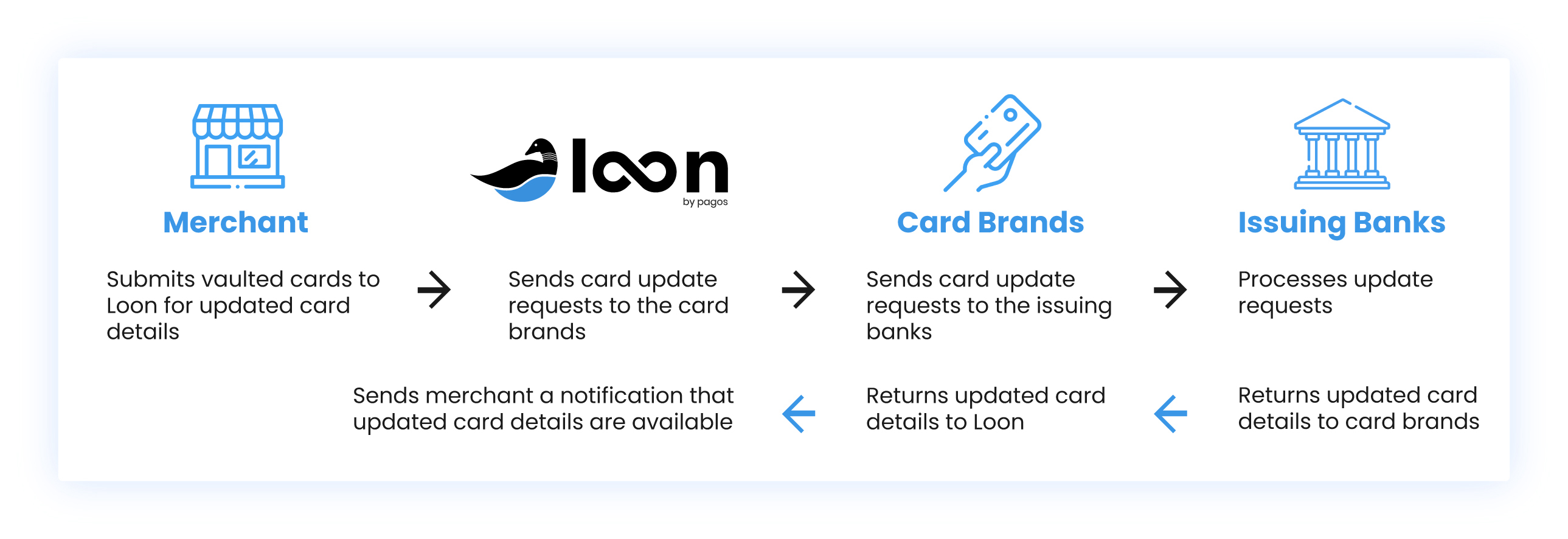 Merchant

loon
by pagos

Card Brands

Issuing Banks

Submits vaulted cards to Loon for updated card details

Sends card update requests to the card brands

Sends card update requests to the issuing banks

Processes update requests

Sends merchant a notification that updated card details are available

Returns updated card details to Loon

Returns updated card details to card brands